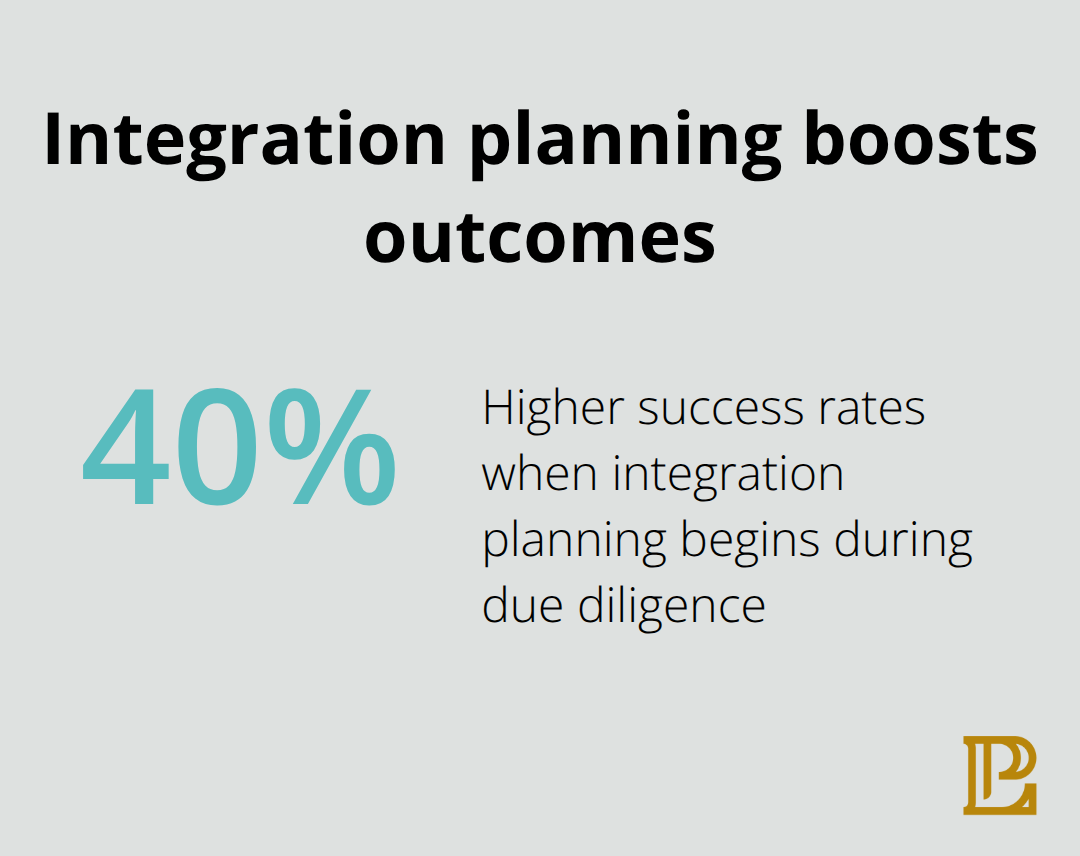 Integration planning boosts outcomes

40%

Higher success rates when integration planning begins during due diligence